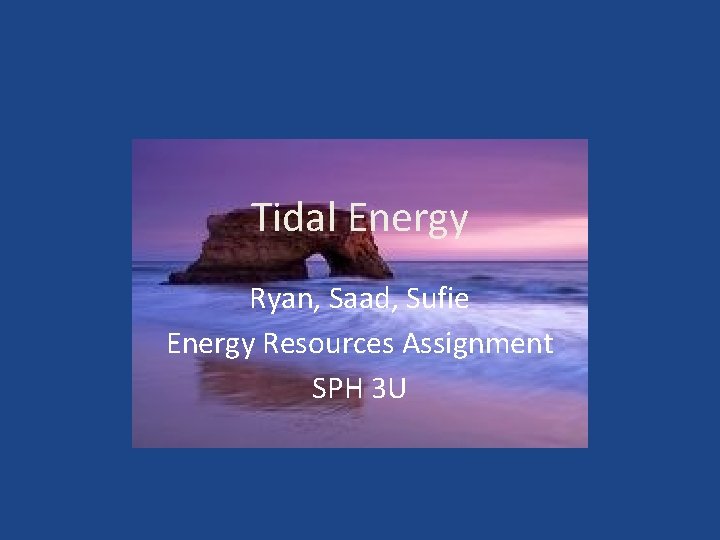 Tidal Energy

Ryan, Saad, Sufie
Energy Resources Assignment
SPH 3U